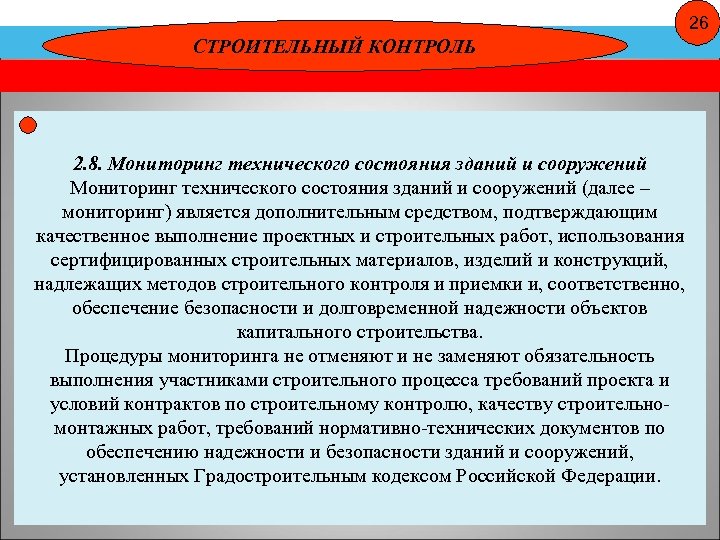 26

СТРОИТЕЛЬНЫЙ КОНТРОЛЬ

2.8. Мониторинг технического состояния зданий и сооружений
Мониторинг технического состояния зданий и сооружений (далее – мониторинг) является дополнительным средством, подтверждающим качественное выполнение проектных и строительных работ, использования сертифицированных строительных материалов, изделий и конструкций, надлежащих методов строительного контроля и приемки и, соответственно, обеспечение безопасности и долговременной надежности объектов капитального строительства.
Процедуры мониторинга не отменяют и не заменяют обязательность выполнения участниками строительного процесса требований проекта и условий контрактов по строительному контролю, качеству строительно-монтажных работ, требований нормативно-технических документов по обеспечению надежности и безопасности зданий и сооружений, установленных Градостроительным кодексом Российской Федерации.